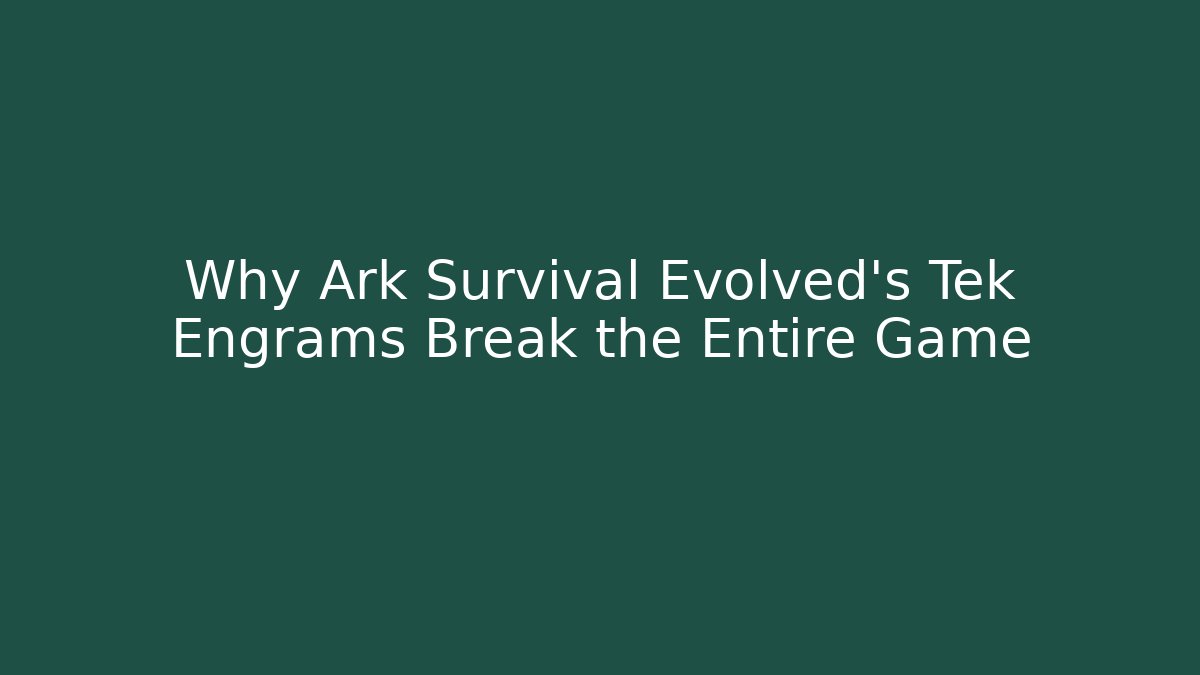 Why Ark Survival Evolved's Tek Engrams Break the Entire Game